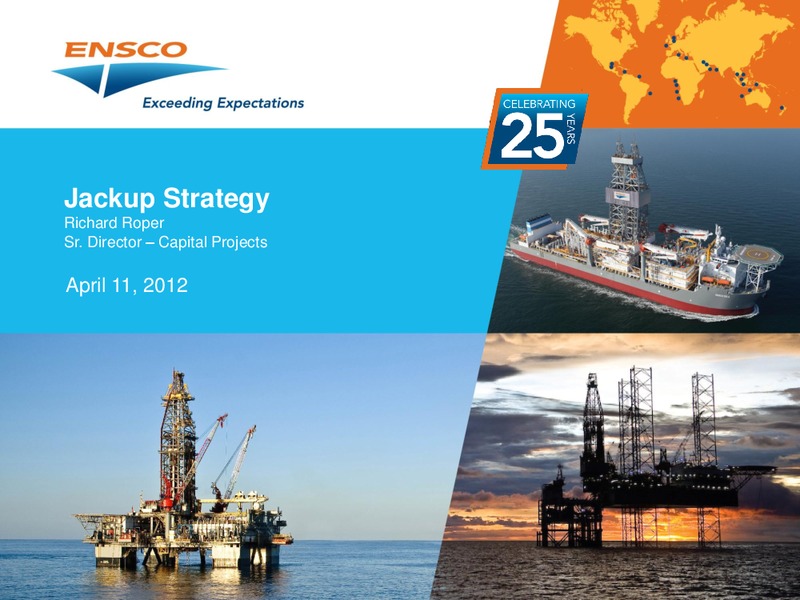 ENSCO
Exceeding Expectations

CELEBRATING 25 YEARS

Jackup Strategy
Richard Roper
Sr. Director – Capital Projects

April 11, 2012